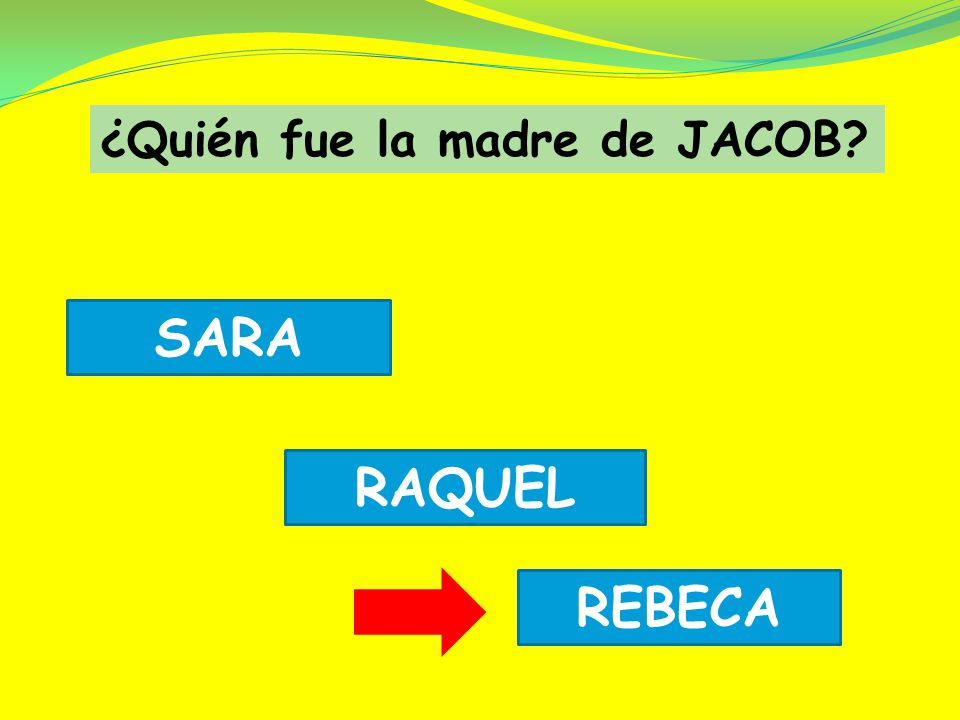 ¿Quién fue la madre de JACOB?

SARA

RAQUEL

REBECA